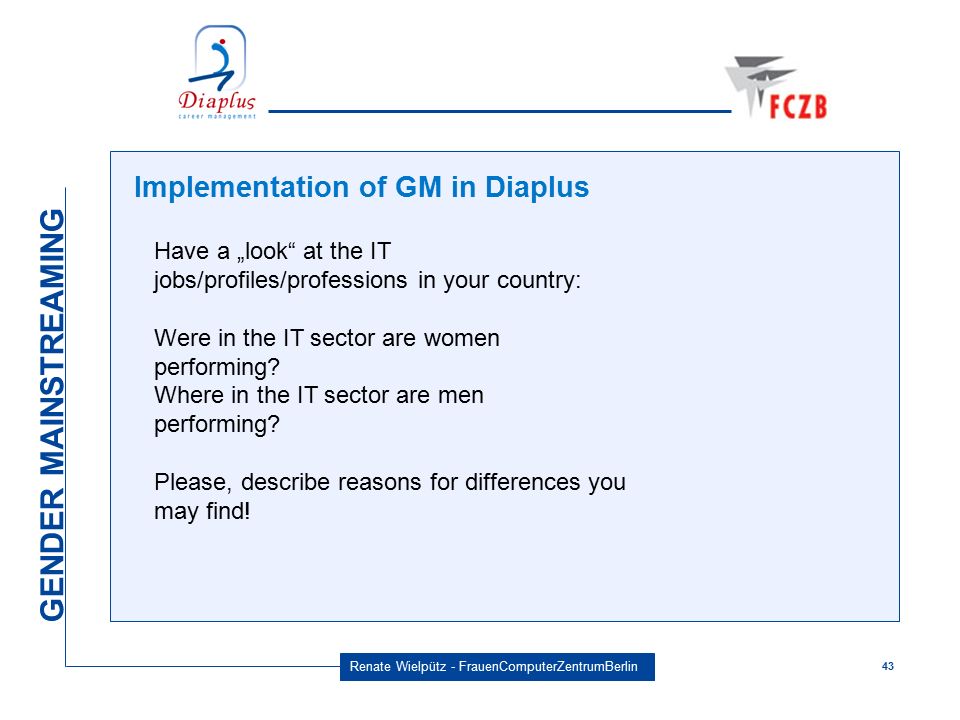 Diaplus
career management

FCZB

GENDER MAINSTREAMING

Implementation of GM in Diaplus

Have a „look“ at the IT jobs/profiles/professions in your country:

Were in the IT sector are women performing?
Where in the IT sector are men performing?

Please, describe reasons for differences you may find!

Renate Wielpütz - FrauenComputerZentrumBerlin

43